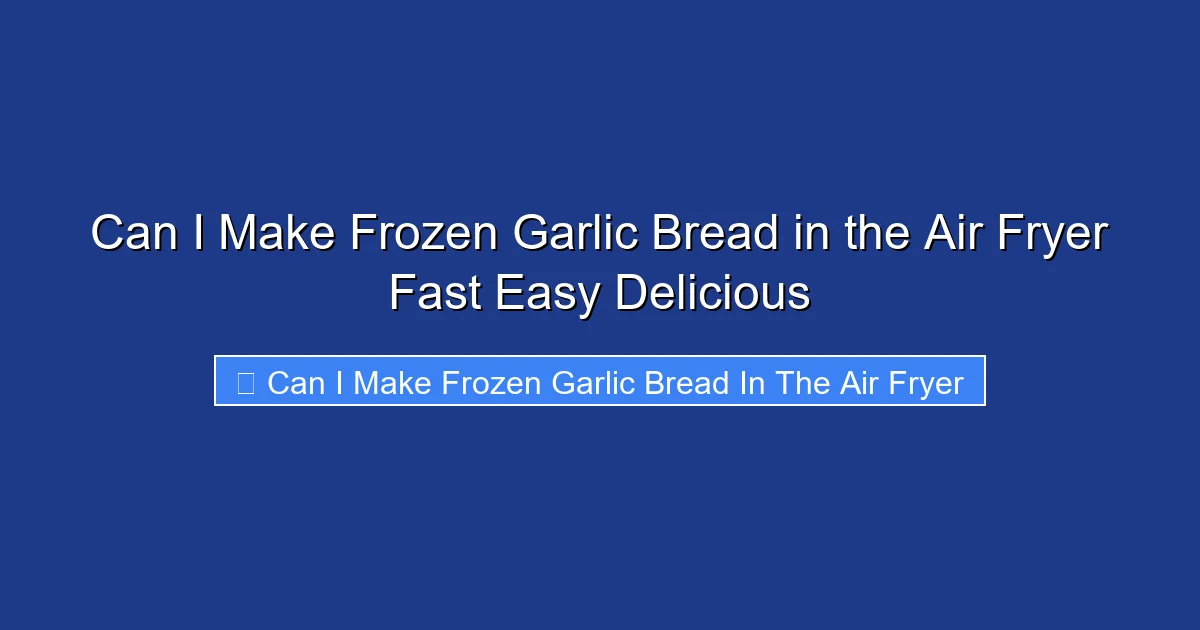 Can I Make Frozen Garlic Bread in the Air Fryer Fast Easy Delicious

Can I Make Frozen Garlic Bread In The Air Fryer